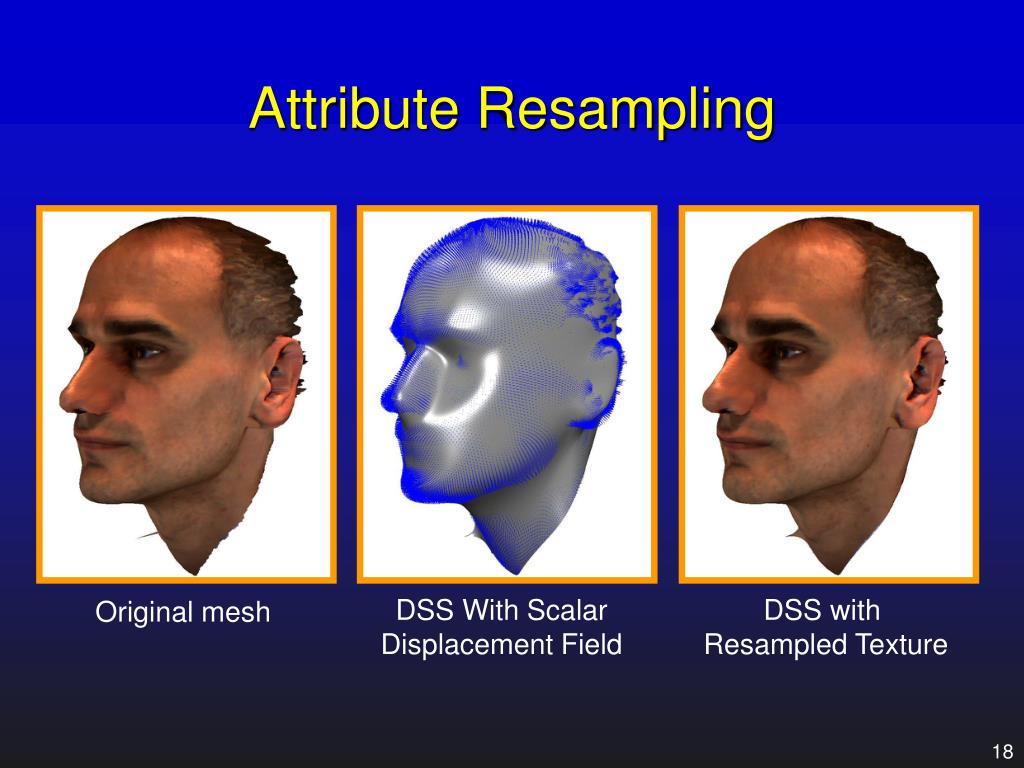 Attribute Resampling

Original mesh

DSS With Scalar Displacement Field

DSS with Resampled Texture

18